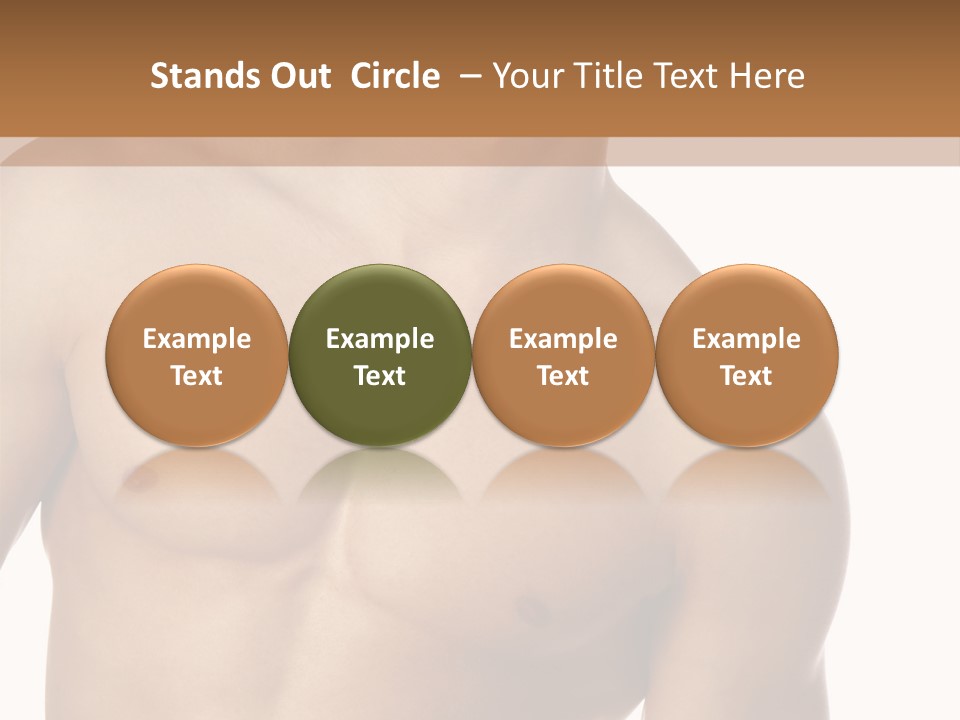 Stands Out Circle – Your Title Text Here

Example Text

Example Text

Example Text

Example Text